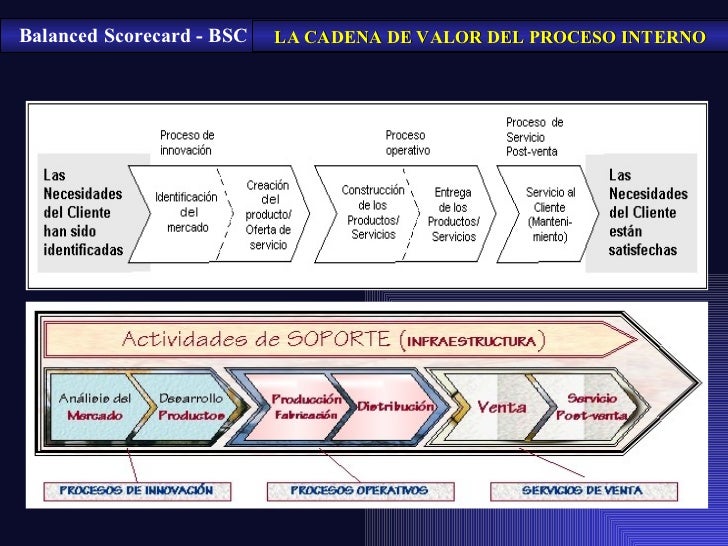 Balanced Scorecard - BSC

LA CADENA DE VALOR DEL PROCESO INTERNO

Las Necesidades del Cliente han sido identificadas

Proceso de innovación

Identificación del mercado

Creación del producto/ Oferta de servicio

Proceso operativo

Construcción de los Productos/ Servicios

Entrega de los Productos/ Servicios

Proceso de Servicio Post-venta

Servicio al Cliente (Mantenimiento)

Las Necesidades del Cliente están satisfechas

Actividades de SOPORTE (INFRAESTRUCTURA)

Análisis del Mercado

Desarrollo Productos

Producción Fabricación

Distribución

Venta

Servicio Post-venta

PROCESOS DE INNOVACIÓN

PROCESOS OPERATIVOS

SERVICIOS DE VENTA